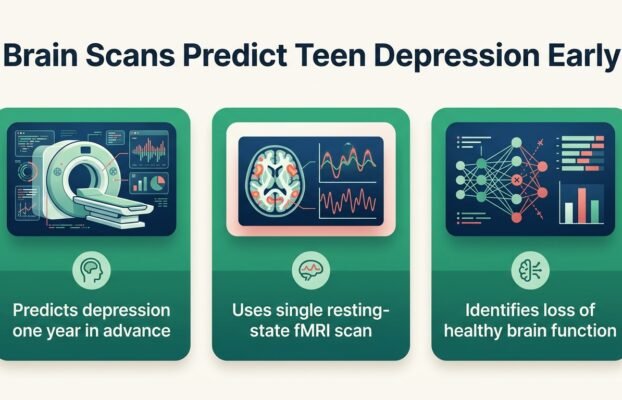 Brain Scans Predict Teen Depression Early

Predicts depression one year in advance

Uses single resting-state fMRI scan

Identifies loss of healthy brain function